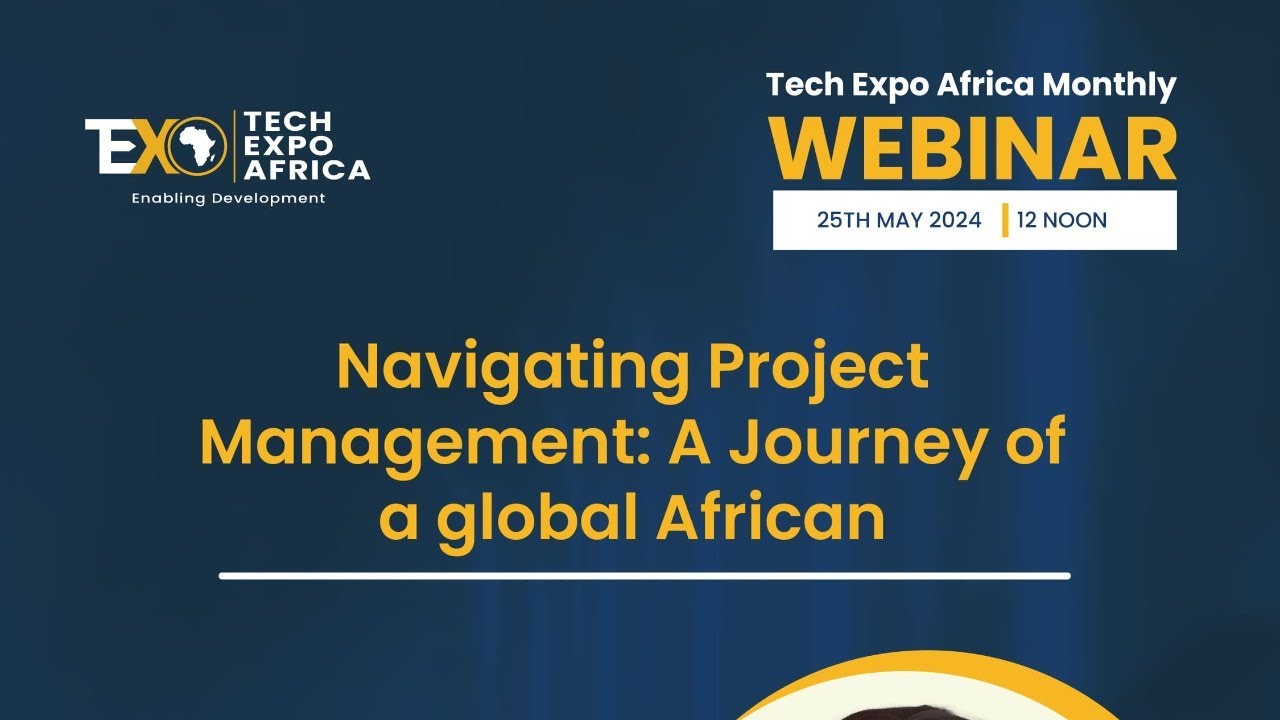 TEXO TECH EXPO AFRICA
Enabling Development

Tech Expo Africa Monthly
WEBINAR
25TH MAY 2024 | 12 NOON

Navigating Project Management: A Journey of a global African